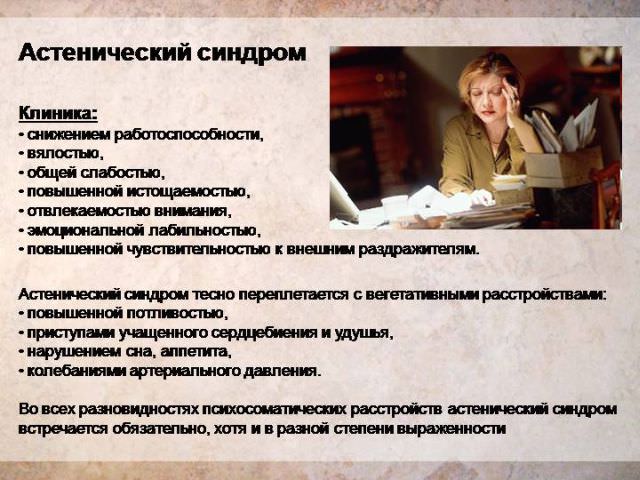 Астенический синдром

Клиника:
• снижением работоспособности,
• вялостью,
• общей слабостью,
• повышенной истощаемостью,
• отвлекаемостью внимания,
• эмоциональной лабильностью,
• повышенной чувствительностью к внешним раздражителям.

Астенический синдром тесно переплетается с вегетативными расстройствами:
• повышенной потливостью,
• приступами учащенного сердцебиения и удушья,
• нарушением сна, аппетита,
• колебаниями артериального давления.

Во всех разновидностях психосоматических расстройств астенический синдром встречается обязательно, хотя и в разной степени выраженности